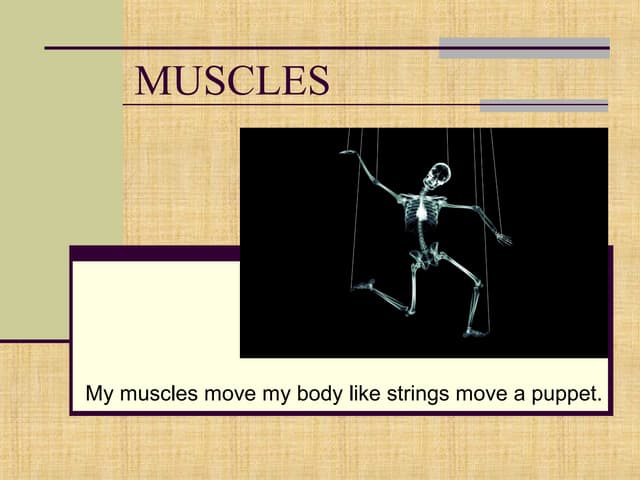 MUSCLES

My muscles move my body like strings move a puppet.